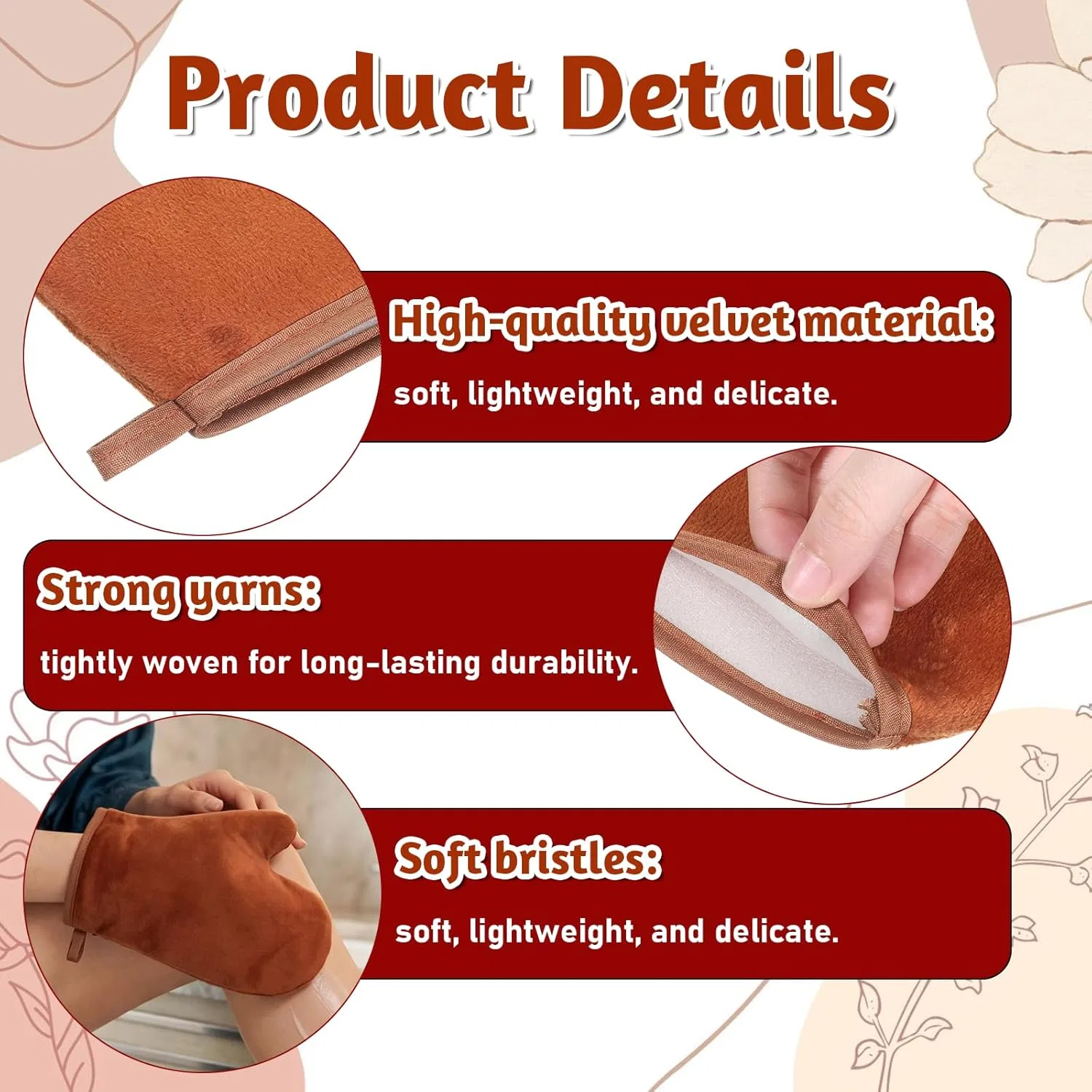 Product Details

High-quality velvet material:

soft, lightweight, and delicate.

Strong yarns:

tightly woven for long-lasting durability.

Soft bristles:

soft, lightweight, and delicate.